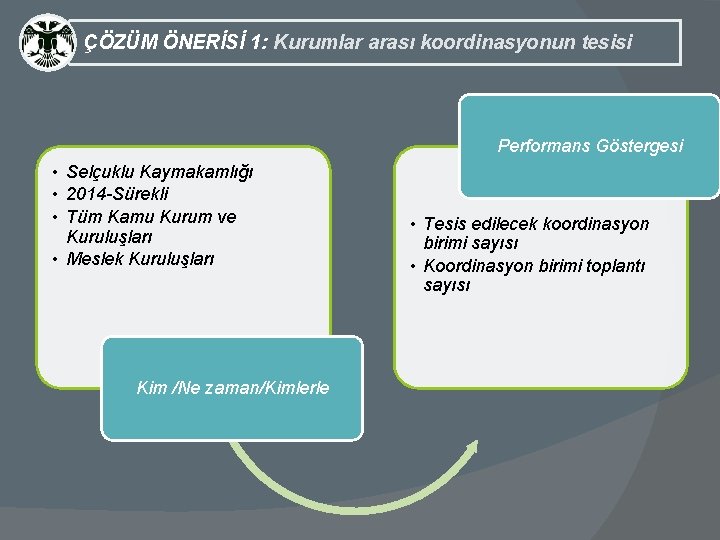 ÇÖZÜM ÖNERİSİ 1: Kurumlar arası koordinasyonun tesisi

• Selçuklu Kaymakamlığı
• 2014-Sürekli
• Tüm Kamu Kurum ve Kuruluşları
• Meslek Kuruluşları

Kim /Ne zaman/Kimlerle

Performans Göstergesi

• Tesis edilecek koordinasyon birimi sayısı
• Koordinasyon birimi toplantı sayısı